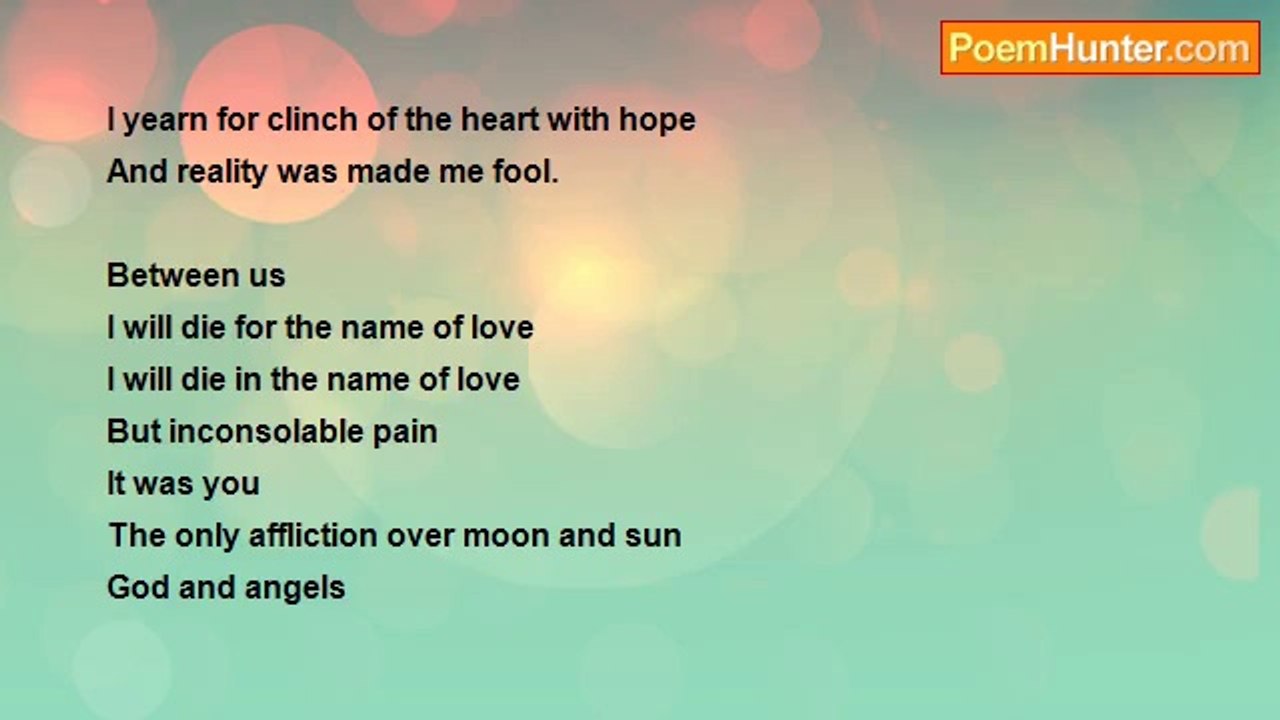 PoemHunter.com

I yearn for clinch of the heart with hope
And reality was made me fool.

Between us
I will die for the name of love
I will die in the name of love
But inconsolable pain
It was you
The only affliction over moon and sun
God and angels